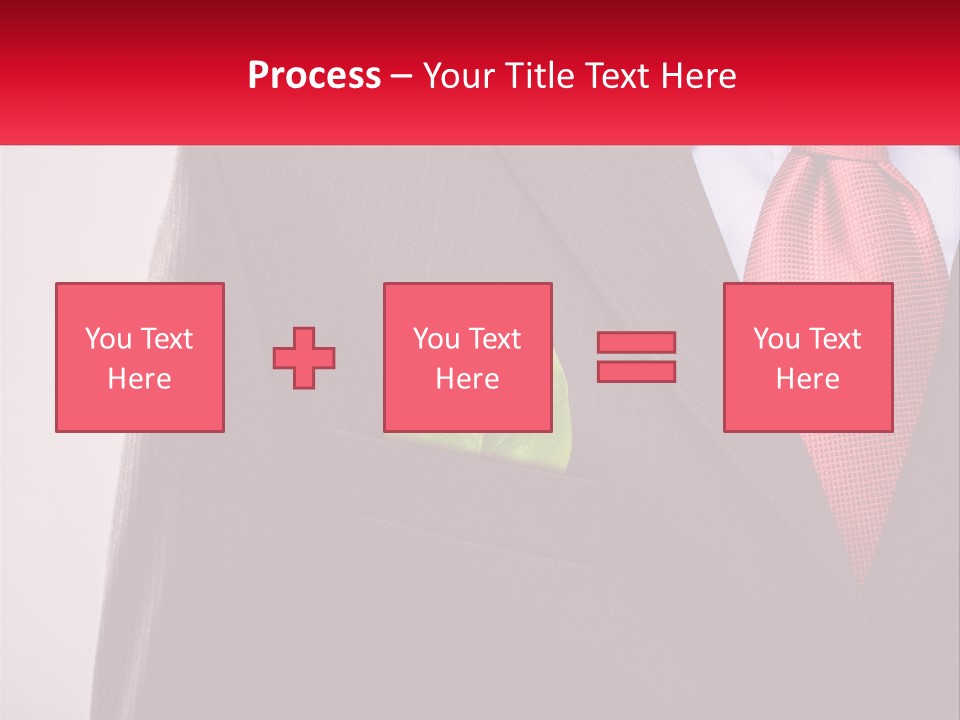 Process – Your Title Text Here

You Text Here

You Text Here

You Text Here